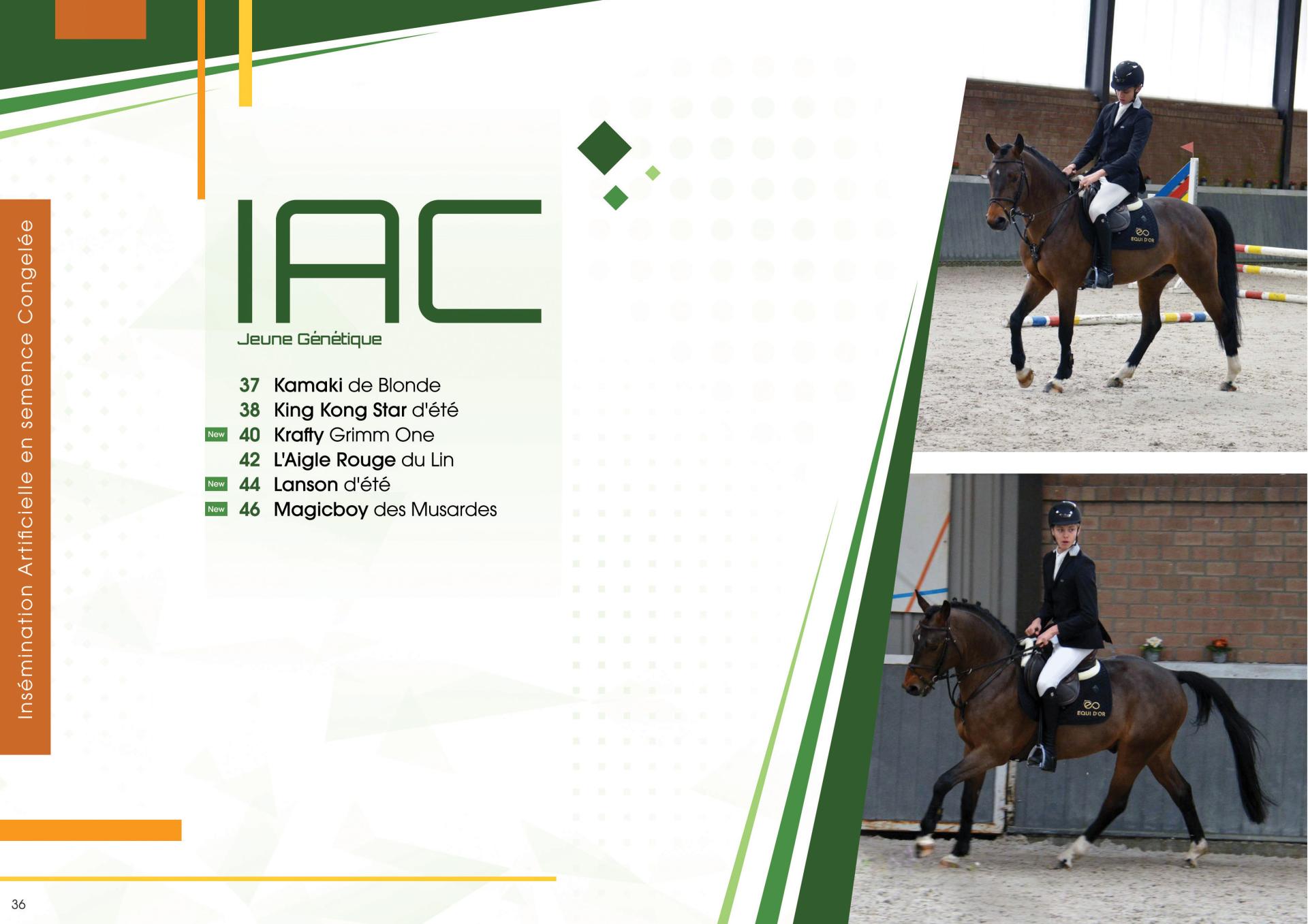 Insémination Artificielle en semence Congelée

IAC
Jeune Génétique

37 Kamaki de Blonde
38 King Kong Star d'été
New 40 Krafty Grimm One
42 L'Aigle Rouge du Lin
New 44 Lanson d'été
New 46 Magicboy des Musardes

EQUI D'OR

EQUI D'OR

36